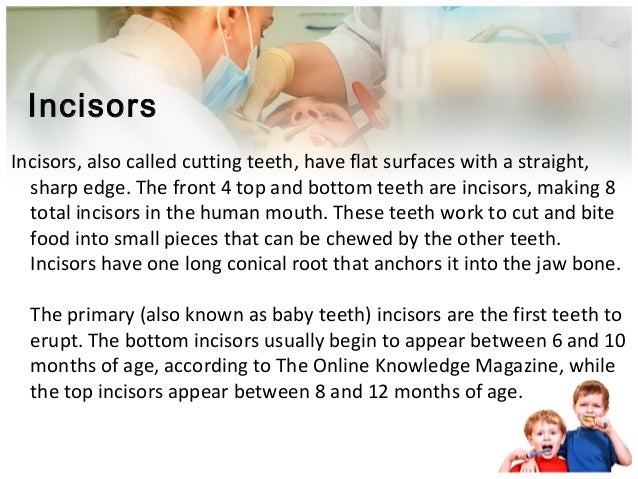 Incisors

Incisors, also called cutting teeth, have flat surfaces with a straight, sharp edge. The front 4 top and bottom teeth are incisors, making 8 total incisors in the human mouth. These teeth work to cut and bite food into small pieces that can be chewed by the other teeth. Incisors have one long conical root that anchors it into the jaw bone.

The primary (also known as baby teeth) incisors are the first teeth to erupt. The bottom incisors usually begin to appear between 6 and 10 months of age, according to The Online Knowledge Magazine, while the top incisors appear between 8 and 12 months of age.